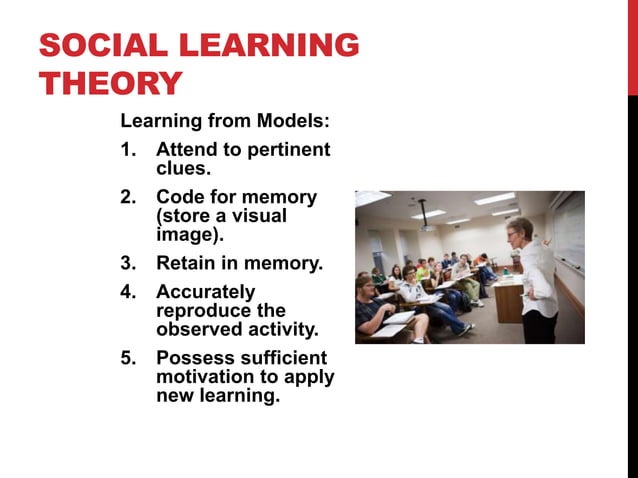 SOCIAL LEARNING THEORY

Learning from Models:

1. Attend to pertinent clues.
2. Code for memory (store a visual image).
3. Retain in memory.
4. Accurately reproduce the observed activity.
5. Possess sufficient motivation to apply new learning.